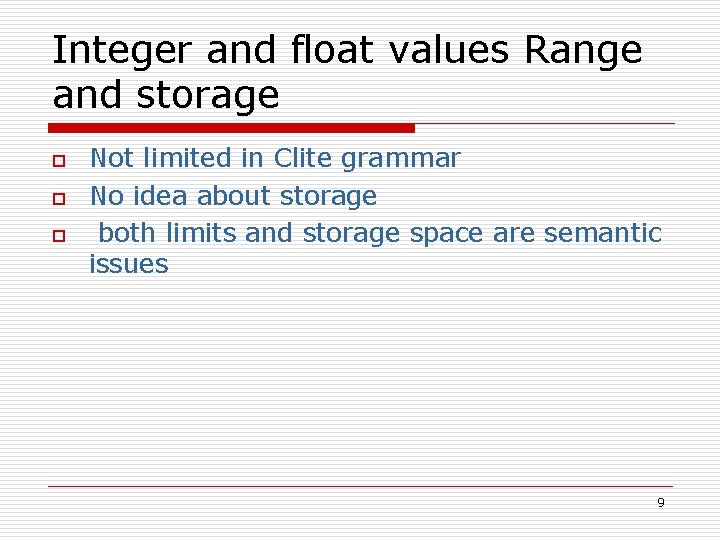 Integer and float values Range and storage

Not limited in Clite grammar

No idea about storage

both limits and storage space are semantic issues

9